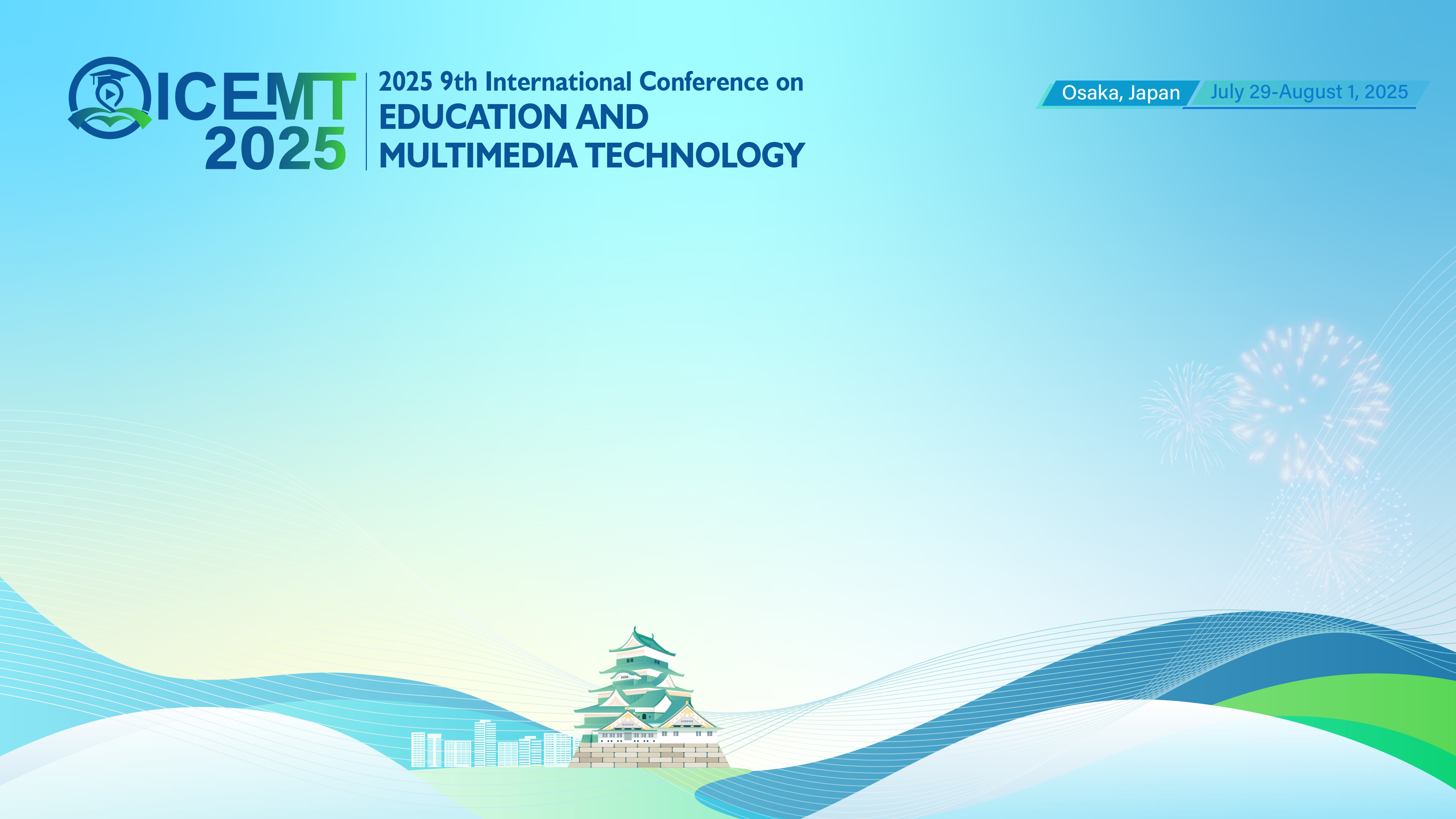 ICEMT 2025

2025 9th International Conference on
EDUCATION AND
MULTIMEDIA TECHNOLOGY

Osaka, Japan July 29-August 1, 2025